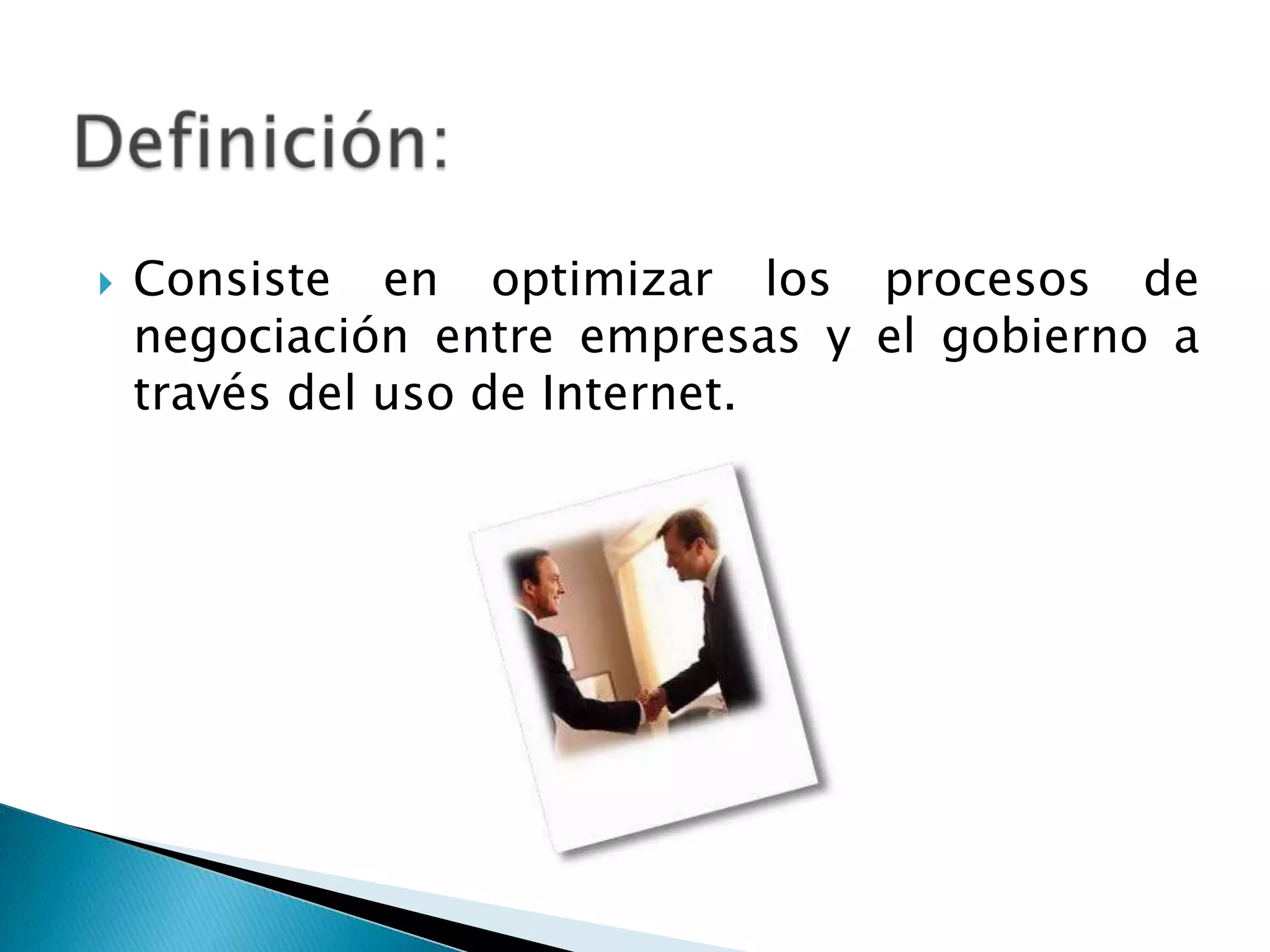 Definición:

Consiste en optimizar los procesos de negociación entre empresas y el gobierno a través del uso de Internet.